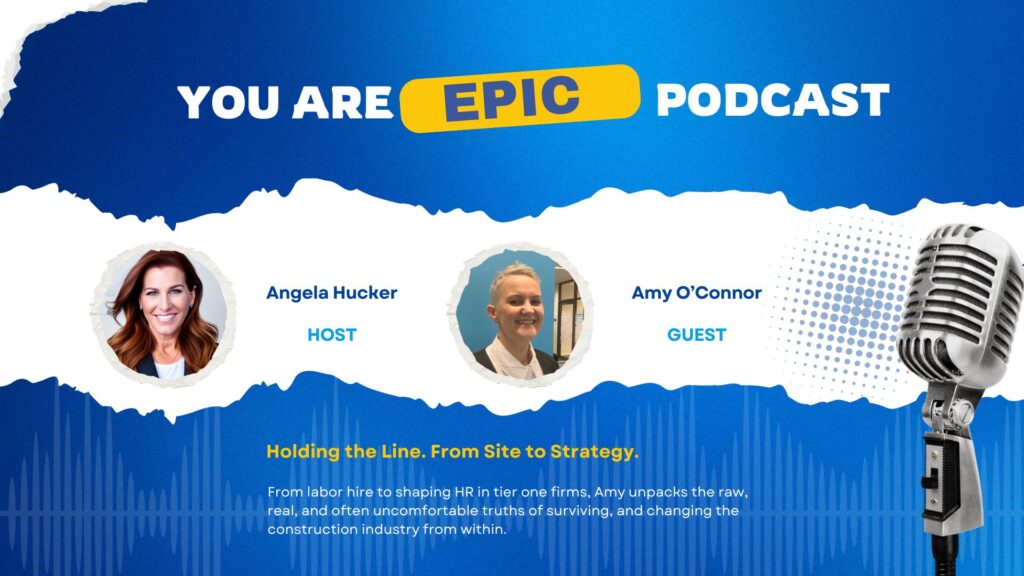 YOU ARE EPIC PODCAST

Angela Hucker

HOST

Amy O'Connor

GUEST

Holding the Line. From Site to Strategy.

From labor hire to shaping HR in tier one firms, Amy unpacks the raw, real, and often uncomfortable truths of surviving, and changing the construction industry from within.